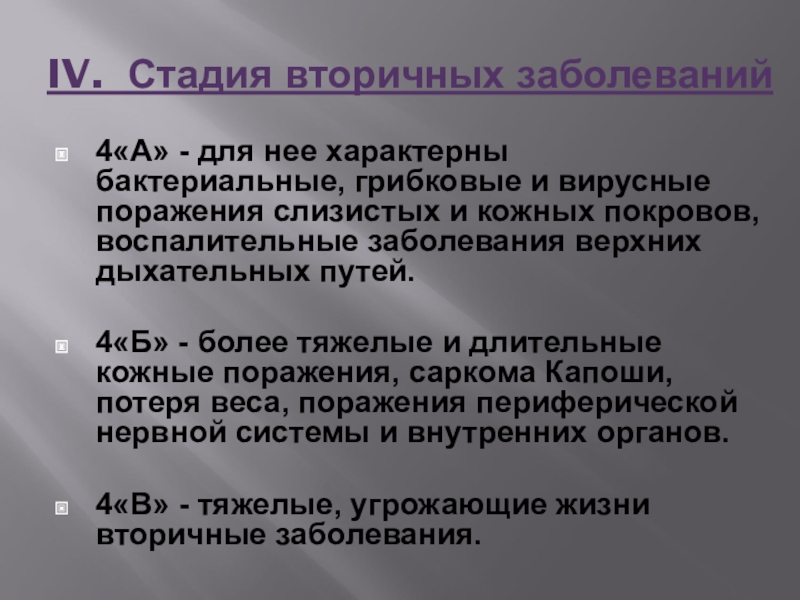 IV. Стадия вторичных заболеваний

4«А» - для нее характерны бактериальные, грибковые и вирусные поражения слизистых и кожных покровов, воспалительные заболевания верхних дыхательных путей.

4«Б» - более тяжелые и длительные кожные поражения, саркома Капоши, потеря веса, поражения периферической нервной системы и внутренних органов.

4«В» - тяжелые, угрожающие жизни вторичные заболевания.